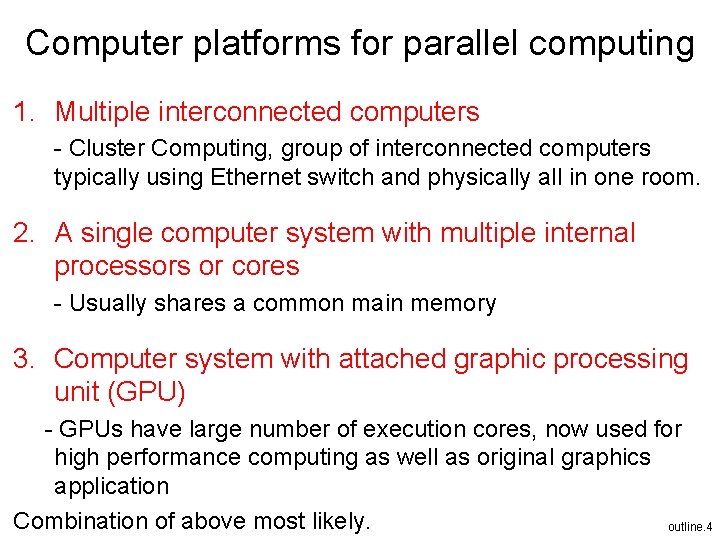 Computer platforms for parallel computing

1. Multiple interconnected computers

- Cluster Computing, group of interconnected computers typically using Ethernet switch and physically all in one room.

2. A single computer system with multiple internal processors or cores

- Usually shares a common main memory

3. Computer system with attached graphic processing unit (GPU)

- GPUs have large number of execution cores, now used for high performance computing as well as original graphics application

Combination of above most likely.

outline.4